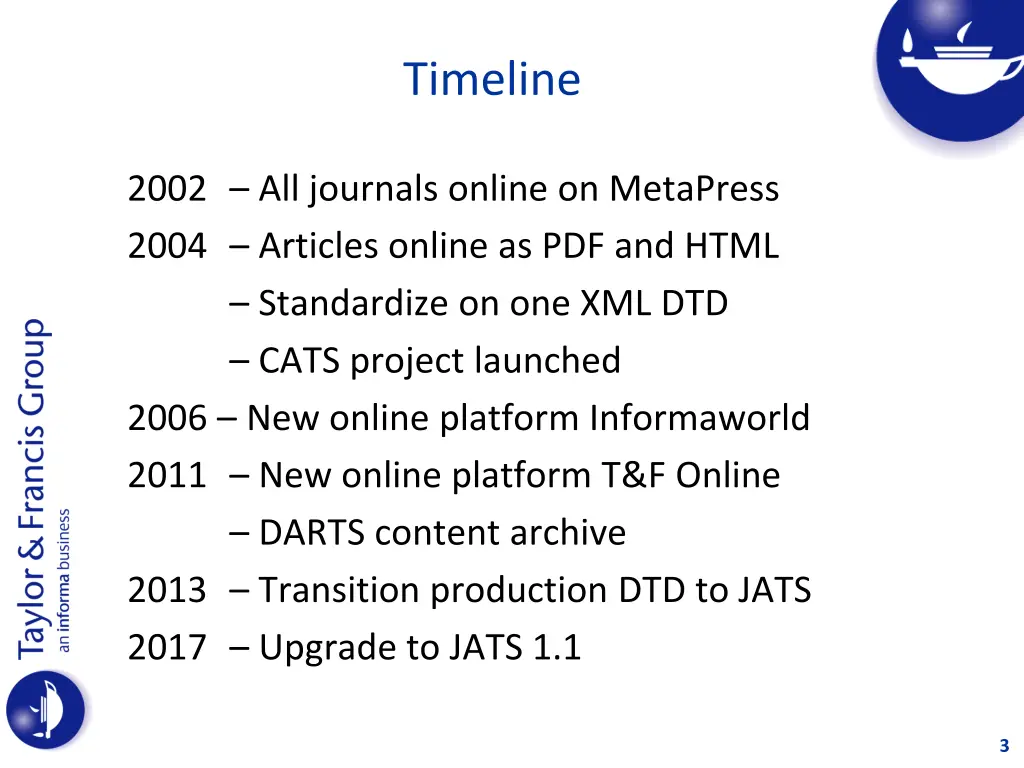 Timeline

2002 – All journals online on MetaPress
2004 – Articles online as PDF and HTML
– Standardize on one XML DTD
– CATS project launched
2006 – New online platform Informaworld
2011 – New online platform T&F Online
– DARTS content archive
2013 – Transition production DTD to JATS
2017 – Upgrade to JATS 1.1

Taylor & Francis Group
an informa business

3